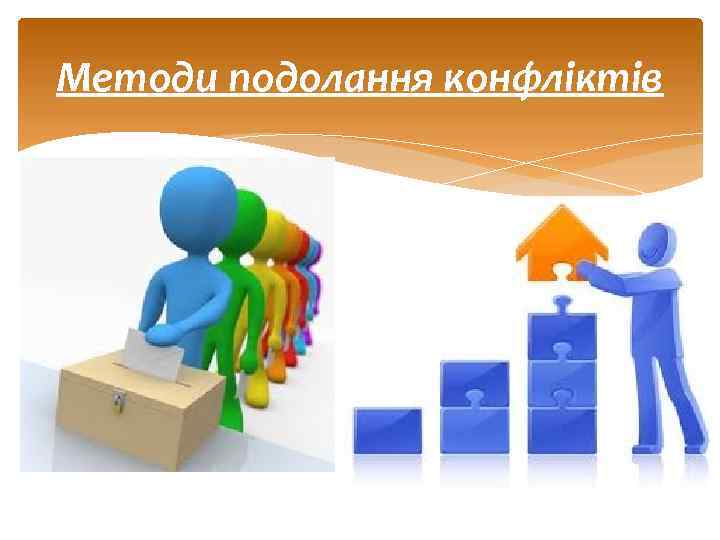 Методи подолання конфліктів